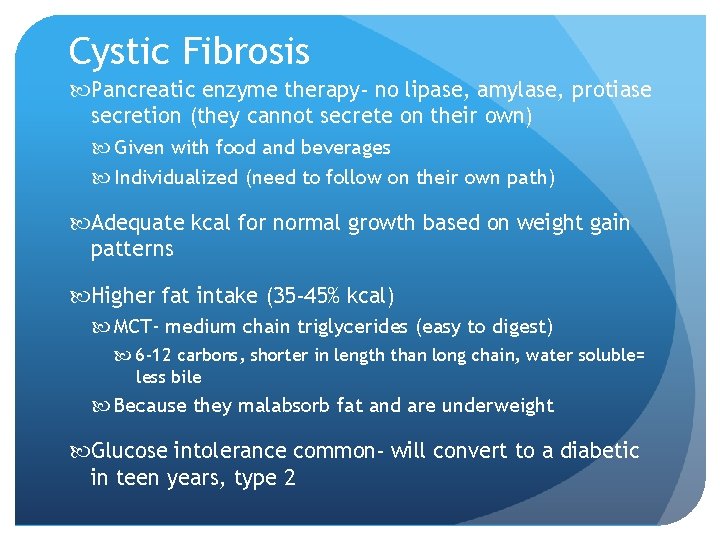 Cystic Fibrosis

Pancreatic enzyme therapy- no lipase, amylase, protiase secretion (they cannot secrete on their own)

Given with food and beverages

Individualized (need to follow on their own path)

Adequate kcal for normal growth based on weight gain patterns

Higher fat intake (35-45% kcal)

MCT- medium chain triglycerides (easy to digest)

6-12 carbons, shorter in length than long chain, water soluble= less bile

Because they malabsorb fat and are underweight

Glucose intolerance common- will convert to a diabetic in teen years, type 2